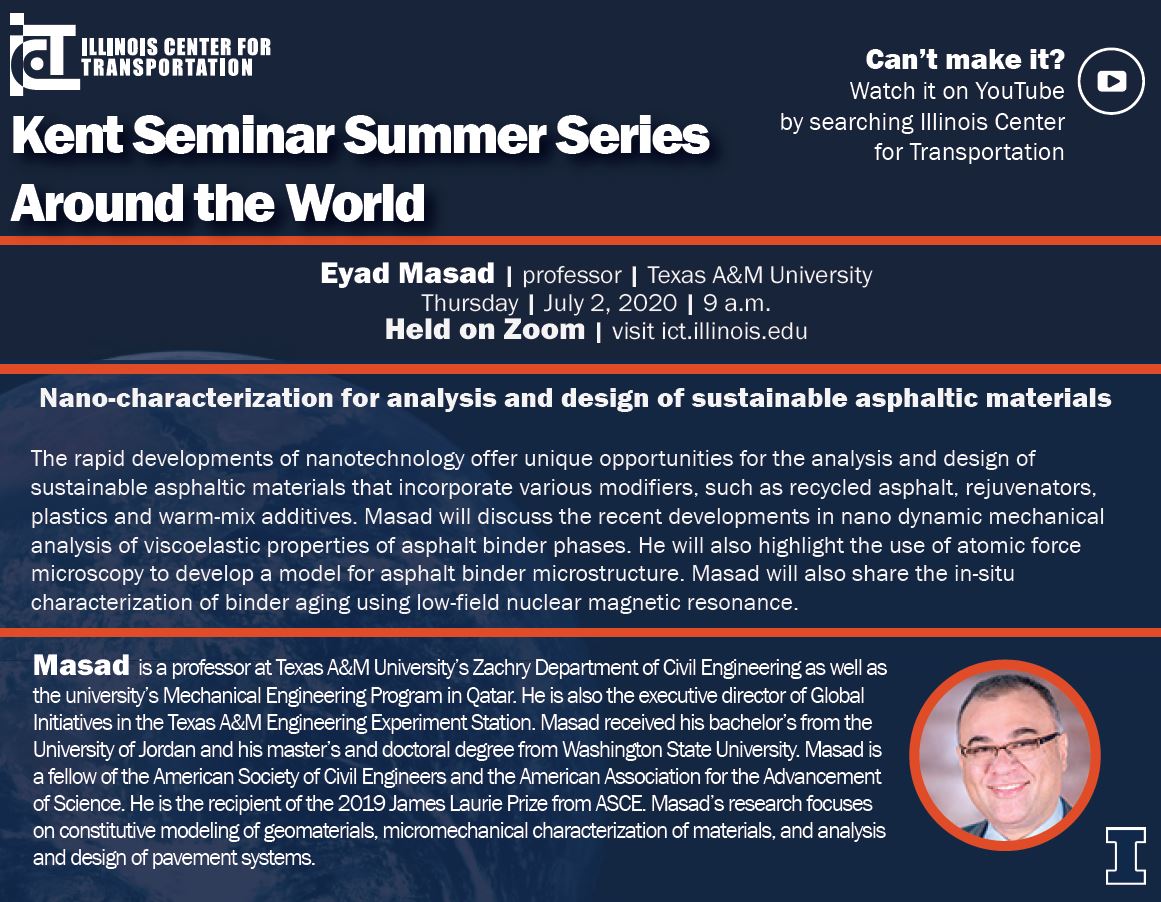 ICT ILLINOIS CENTER FOR TRANSPORTATION

Kent Seminar Summer Series Around the World

Can't make it?
Watch it on YouTube by searching Illinois Center for Transportation

Eyad Masad | professor | Texas A&M University
Thursday | July 2, 2020 | 9 a.m.
Held on Zoom | visit ict.illinois.edu

Nano-characterization for analysis and design of sustainable asphaltic materials

The rapid developments of nanotechnology offer unique opportunities for the analysis and design of sustainable asphaltic materials that incorporate various modifiers, such as recycled asphalt, rejuvenators, plastics and warm-mix additives. Masad will discuss the recent developments in nano dynamic mechanical analysis of viscoelastic properties of asphalt binder phases. He will also highlight the use of atomic force microscopy to develop a model for asphalt binder microstructure. Masad will also share the in-situ characterization of binder aging using low-field nuclear magnetic resonance.

Masad is a professor at Texas A&M University's Zachry Department of Civil Engineering as well as the university's Mechanical Engineering Program in Qatar. He is also the executive director of Global Initiatives in the Texas A&M Engineering Experiment Station. Masad received his bachelor's from the University of Jordan and his master's and doctoral degree from Washington State University. Masad is a fellow of the American Society of Civil Engineers and the American Association for the Advancement of Science. He is the recipient of the 2019 James Laurie Prize from ASCE. Masad's research focuses on constitutive modeling of geomaterials, micromechanical characterization of materials, and analysis and design of pavement systems.

I